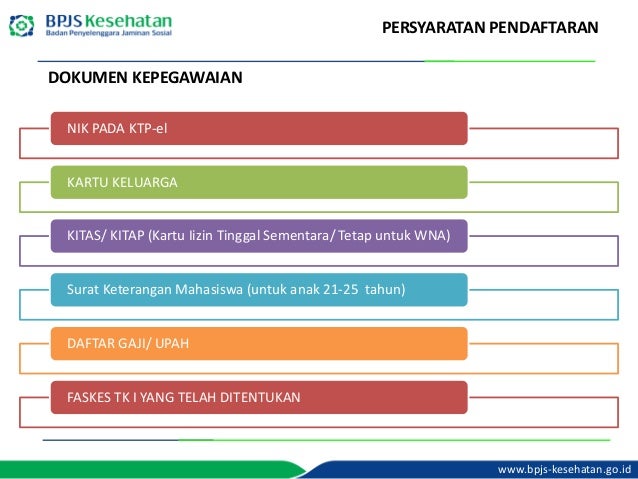 BPJS Kesehatan
Badan Penyelenggara Jaminan Sosial

PERSYARATAN PENDAFTARAN

DOKUMEN KEPEGAWAIAN

NIK PADA KTP-el

KARTU KELUARGA

KITAS/ KITAP (Kartu Iizin Tinggal Sementara/ Tetap untuk WNA)

Surat Keterangan Mahasiswa (untuk anak 21-25 tahun)

DAFTAR GAJI/ UPAH

FASKES TK I YANG TELAH DITENTUKAN

www.bpjs-kesehatan.go.id